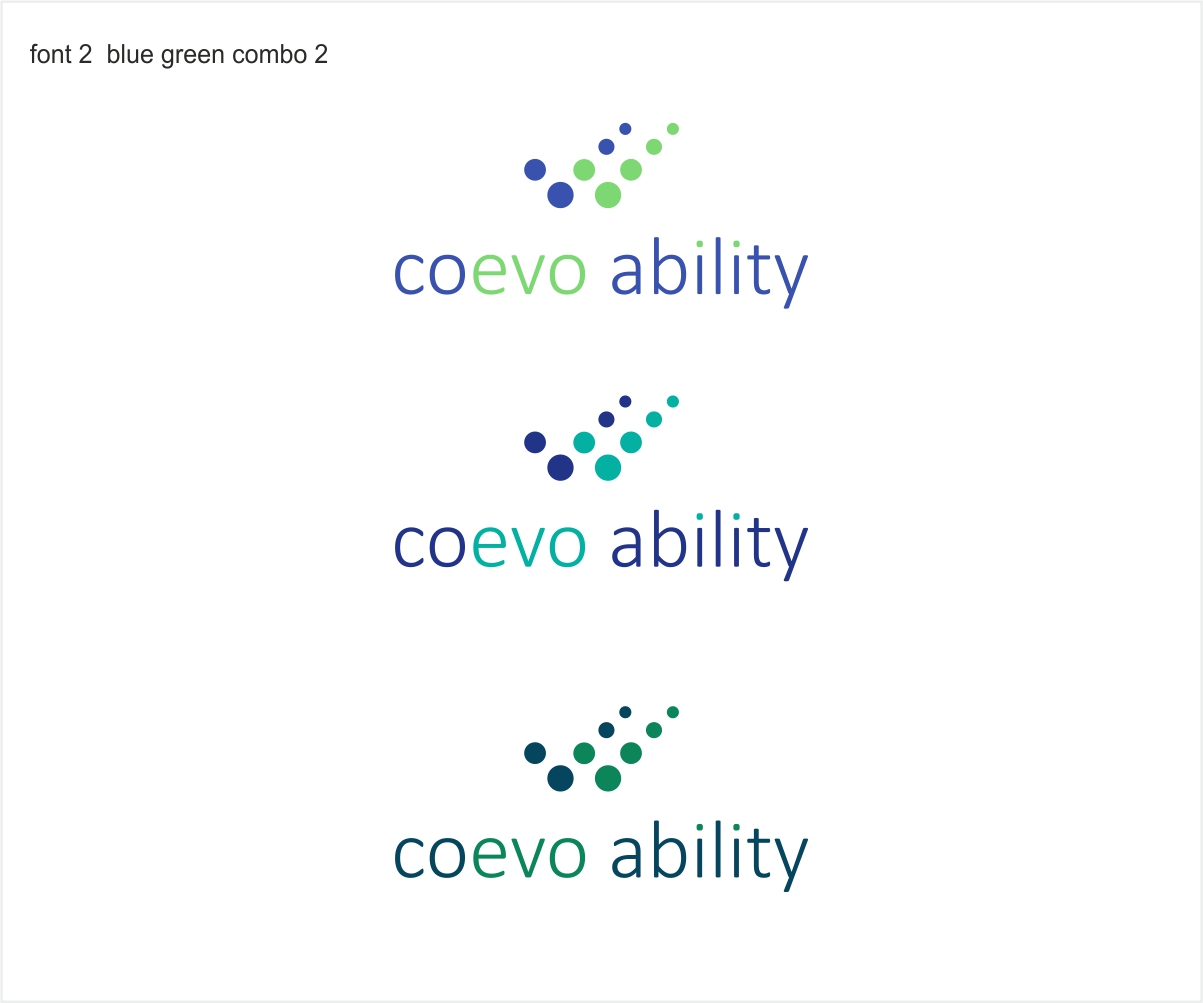 font 2 blue green combo 2

coevo ability

coevo ability

coevo ability